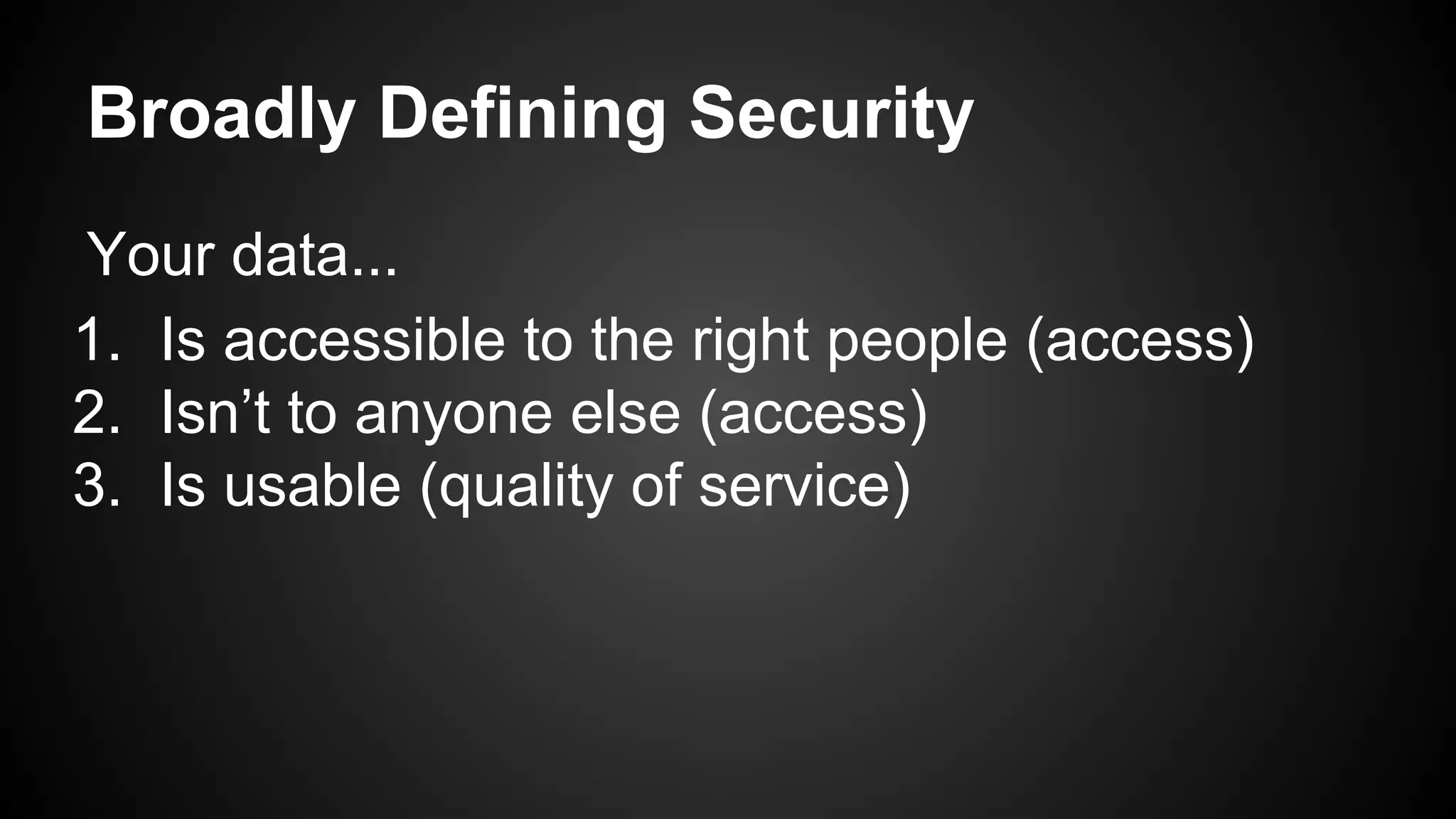 Broadly Defining Security

Your data...

1. Is accessible to the right people (access)
2. Isn’t to anyone else (access)
3. Is usable (quality of service)